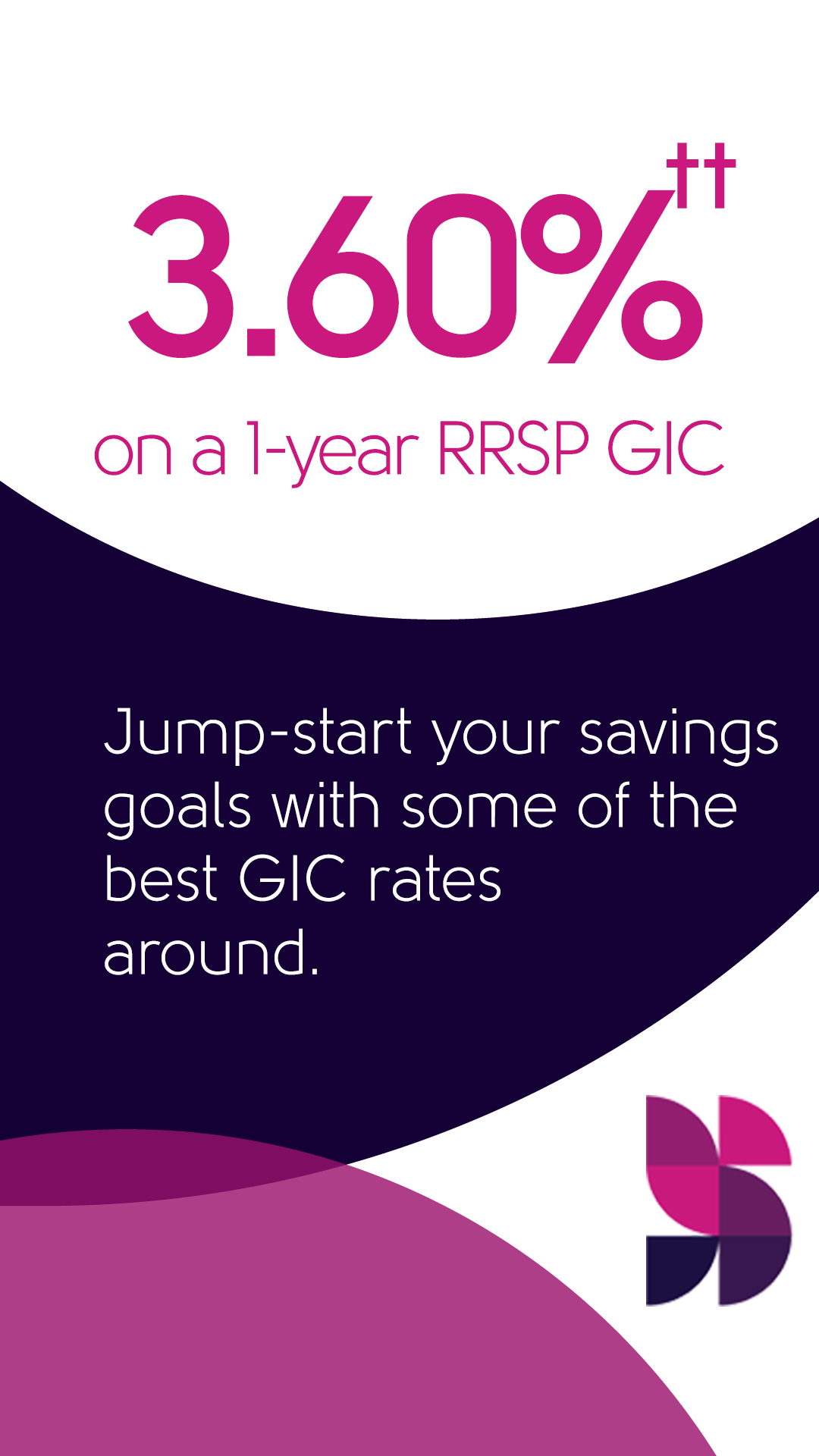 3.60%††

on a 1-year RRSP GIC

Jump-start your savings goals with some of the best GIC rates around.